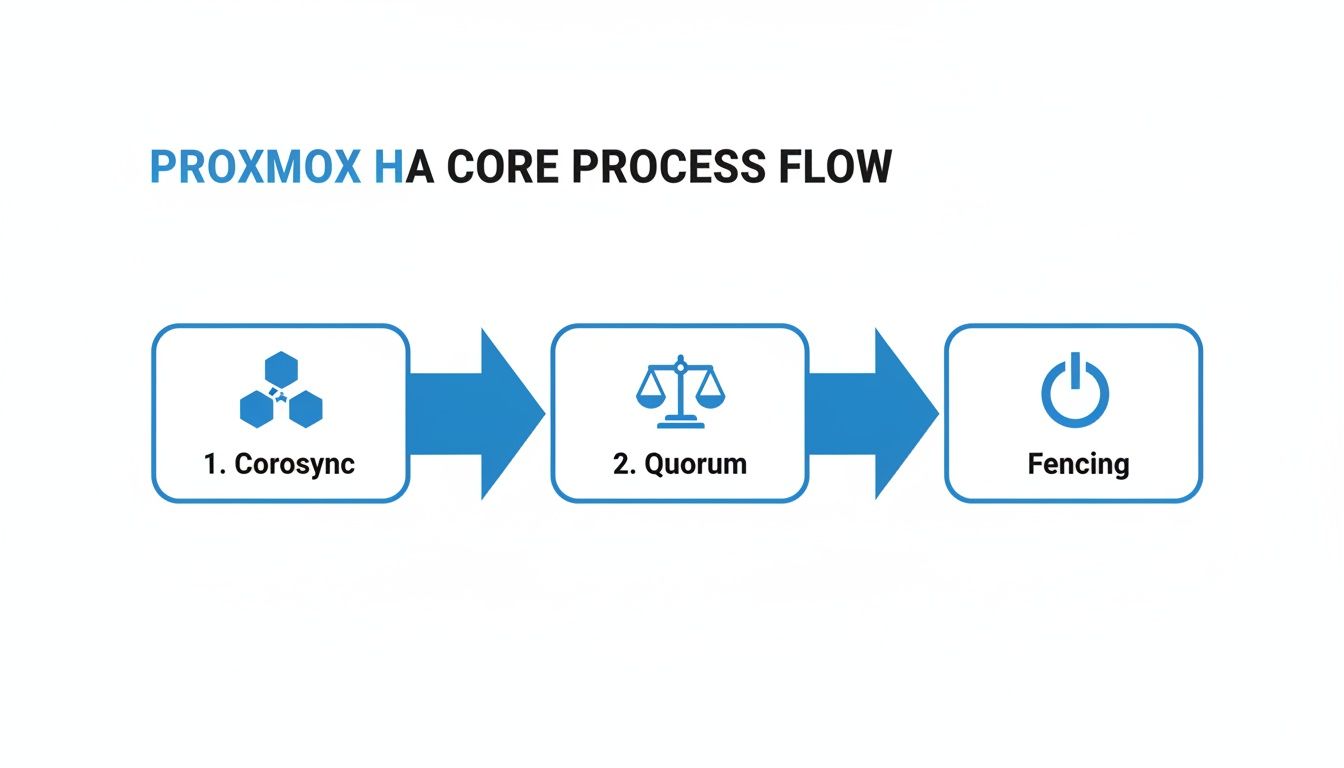 PROXMOX HA CORE PROCESS FLOW

1. Corosync

2. Quorum

Fencing